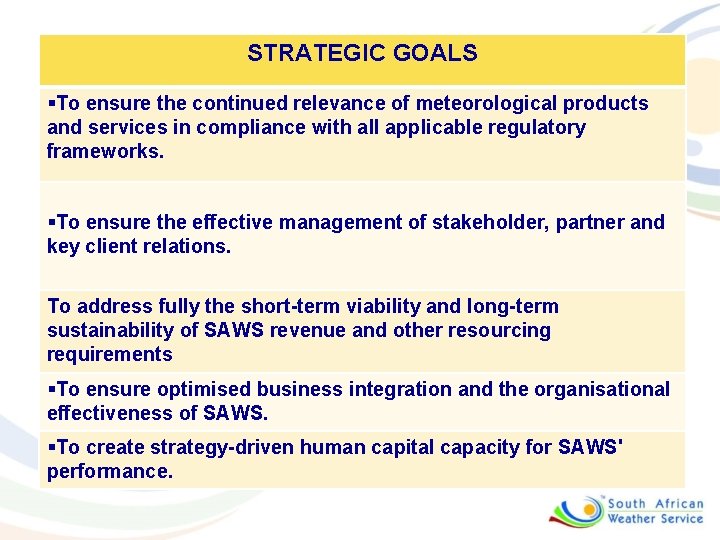 | STRATEGIC GOALS |
|---|
| ▪To ensure the continued relevance of meteorological products and services in compliance with all applicable regulatory frameworks. |
| ▪To ensure the effective management of stakeholder, partner and key client relations. |
| To address fully the short-term viability and long-term sustainability of SAWS revenue and other resourcing requirements |
| ▪To ensure optimised business integration and the organisational effectiveness of SAWS. |
| ▪To create strategy-driven human capital capacity for SAWS' performance. |

South African Weather Service